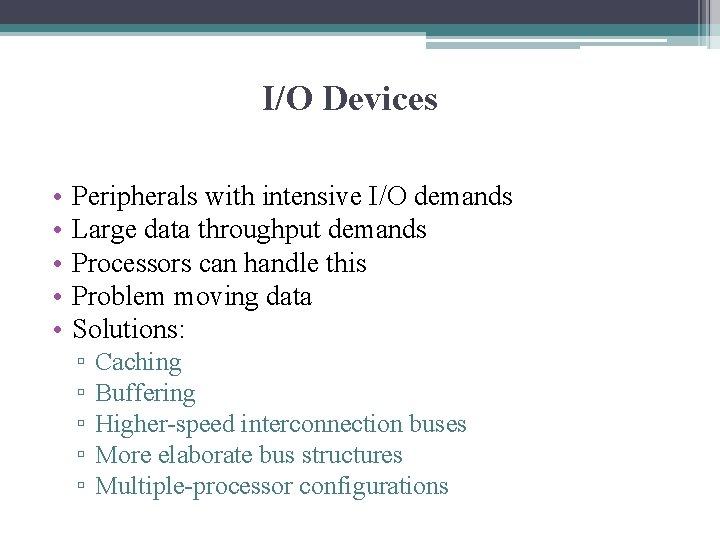 I/O Devices

• Peripherals with intensive I/O demands
• Large data throughput demands
• Processors can handle this
• Problem moving data
• Solutions:
▫ Caching
▫ Buffering
▫ Higher-speed interconnection buses
▫ More elaborate bus structures
▫ Multiple-processor configurations